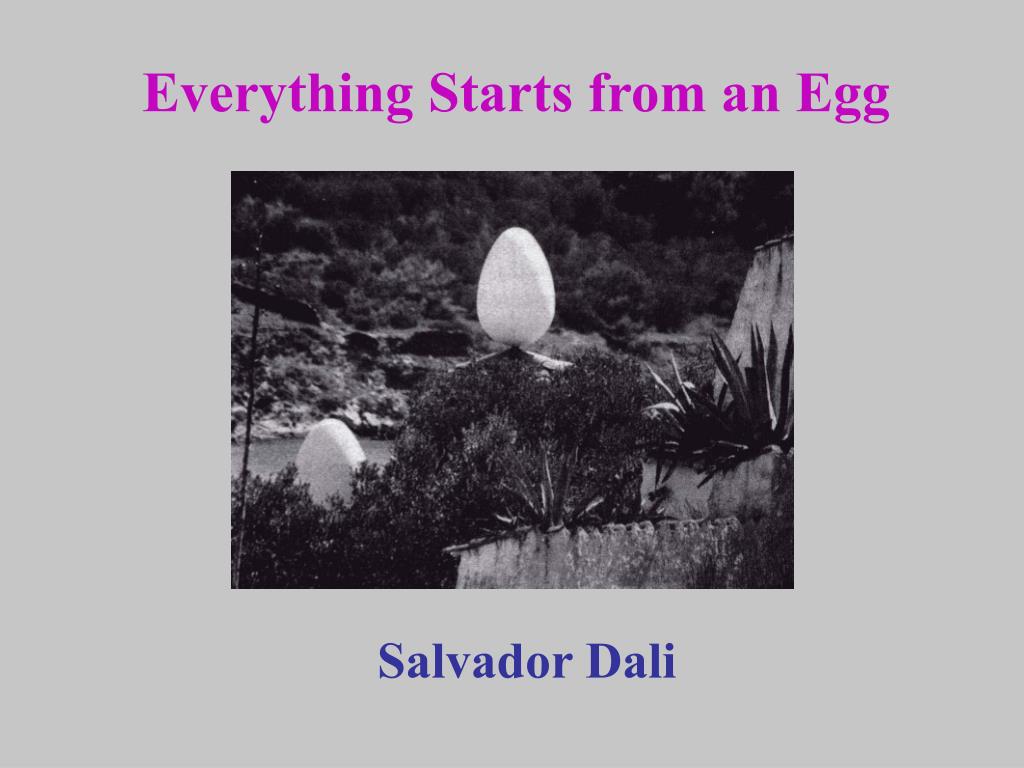 Everything Starts from an Egg

Salvador Dali